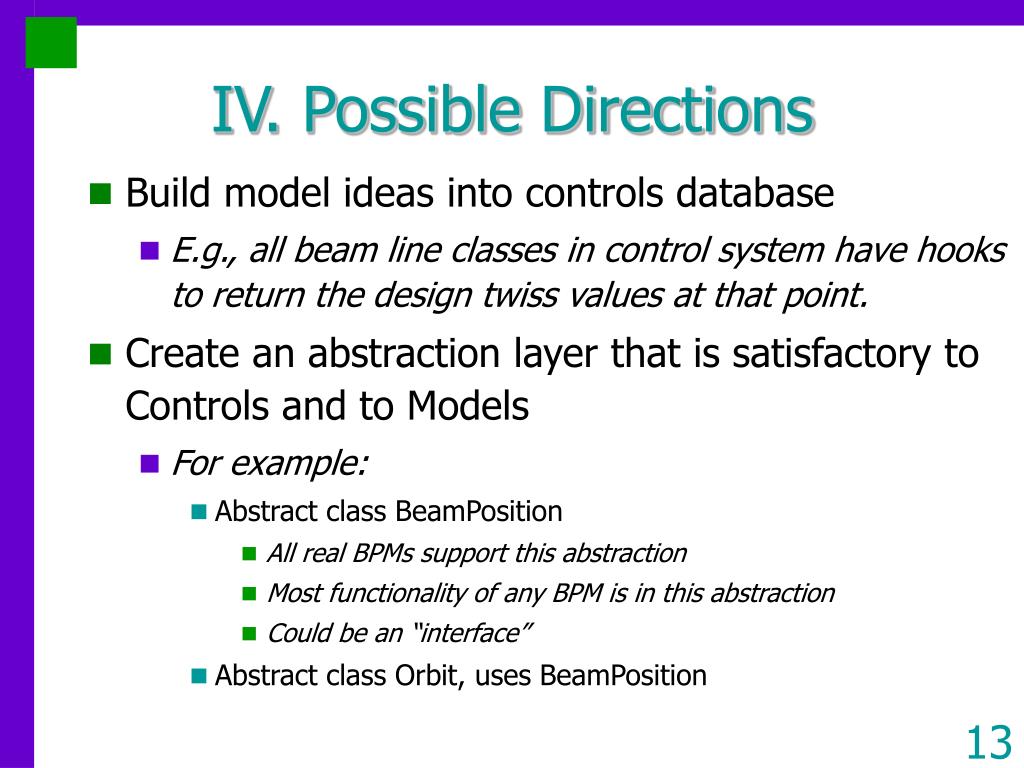 IV. Possible Directions

Build model ideas into controls database

E.g., all beam line classes in control system have hooks to return the design twiss values at that point.

Create an abstraction layer that is satisfactory to Controls and to Models

For example:

Abstract class BeamPosition

All real BPMs support this abstraction

Most functionality of any BPM is in this abstraction

Could be an “interface”

Abstract class Orbit, uses BeamPosition

13